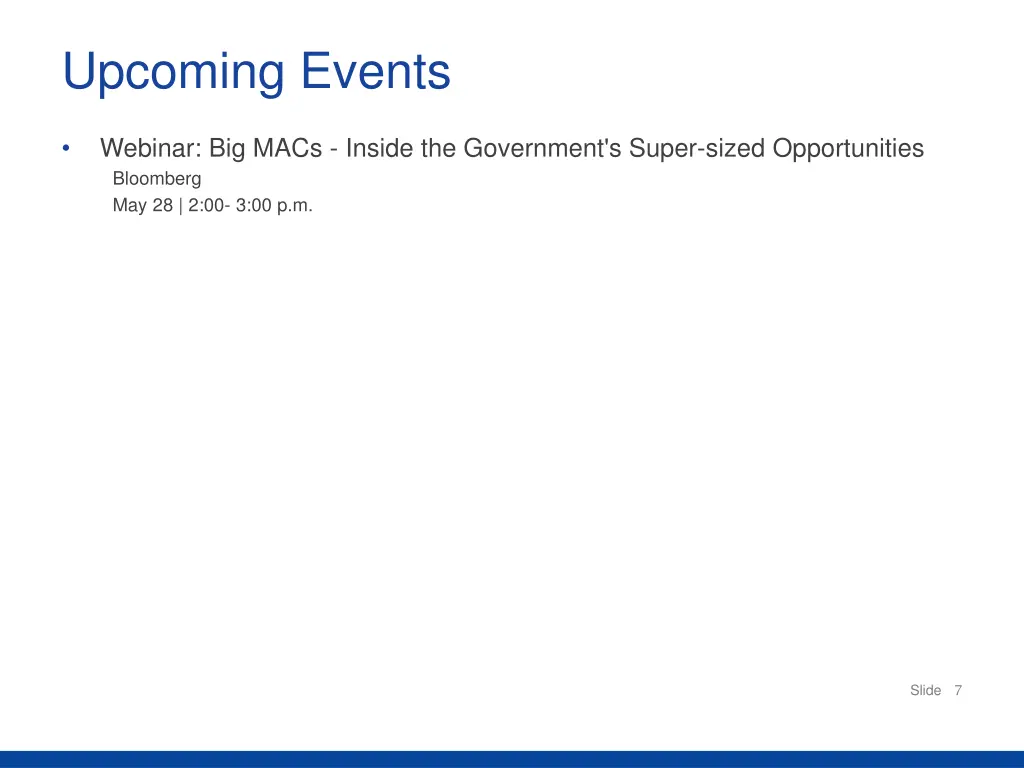 Upcoming Events

• Webinar: Big MACs - Inside the Government's Super-sized Opportunities
Bloomberg
May 28 | 2:00- 3:00 p.m.

Slide 7